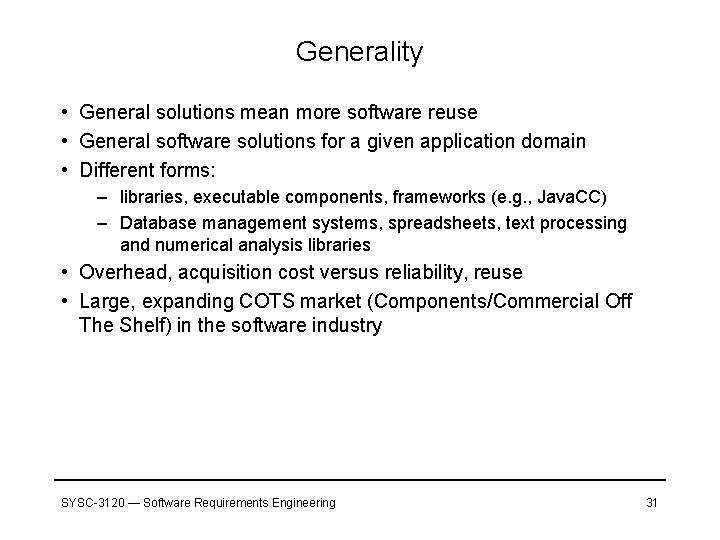 Generality

• General solutions mean more software reuse
• General software solutions for a given application domain
• Different forms:
  – libraries, executable components, frameworks (e.g., JavaCC)
  – Database management systems, spreadsheets, text processing and numerical analysis libraries
• Overhead, acquisition cost versus reliability, reuse
• Large, expanding COTS market (Components/Commercial Off The Shelf) in the software industry

SYSC-3120 — Software Requirements Engineering

31